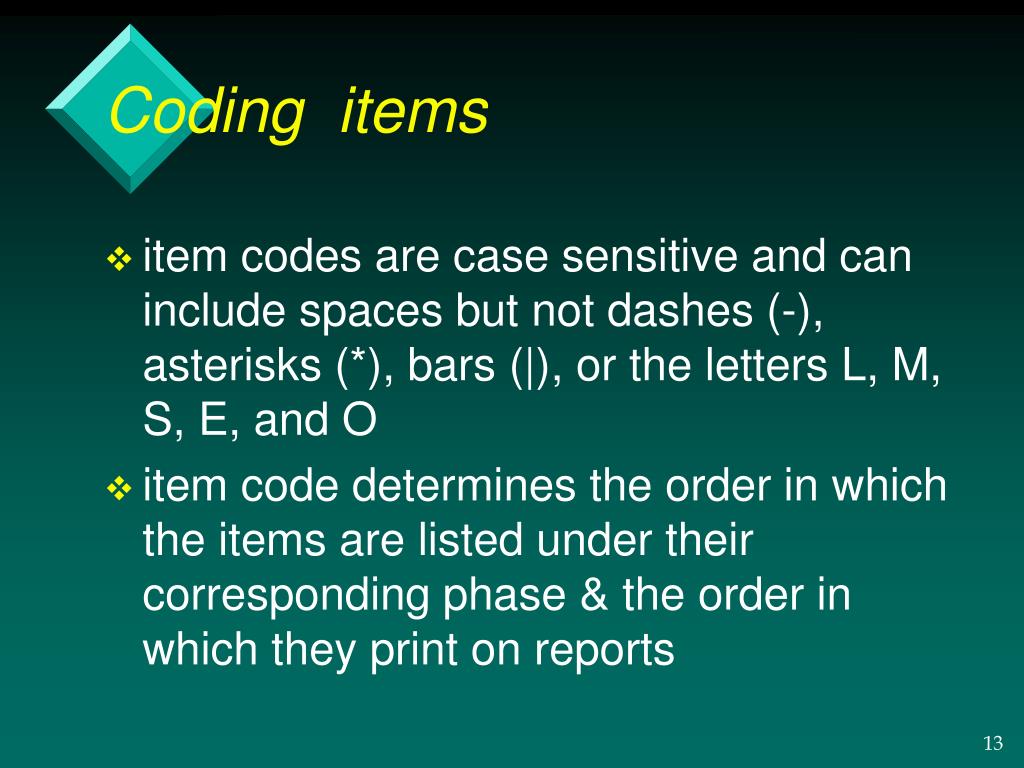 Coding items

❖ item codes are case sensitive and can include spaces but not dashes (-), asterisks (*), bars (|), or the letters L, M, S, E, and O

❖ item code determines the order in which the items are listed under their corresponding phase & the order in which they print on reports

13